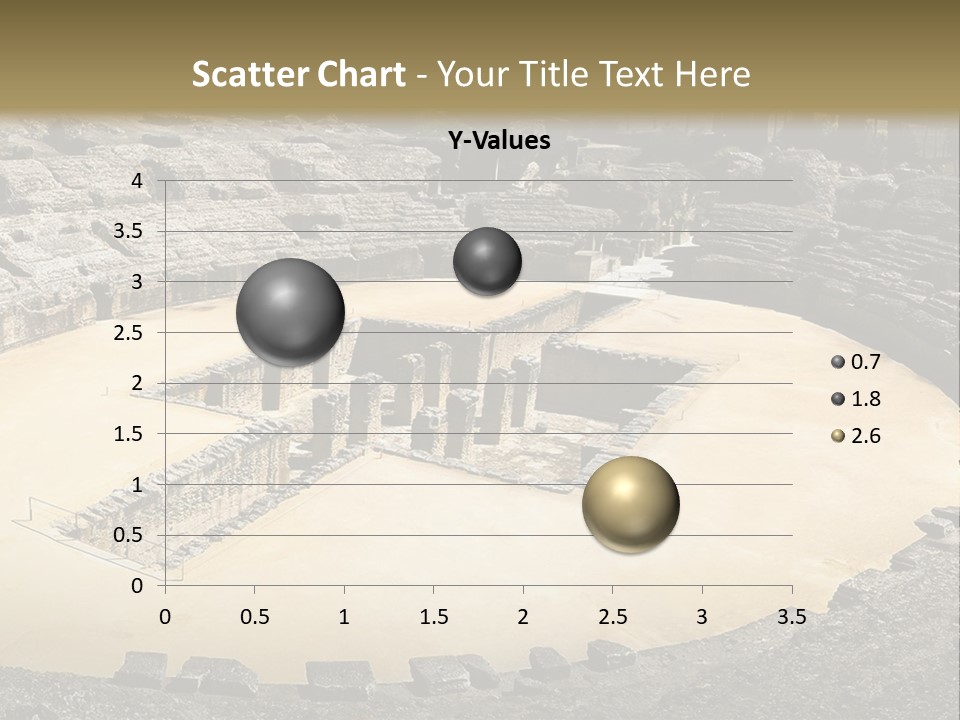 Scatter Chart - Your Title Text Here

Y-Values

4
3.5
3
2.5
2
1.5
1
0.5
0

0 0.5 1 1.5 2 2.5 3 3.5

0.7
1.8
2.6